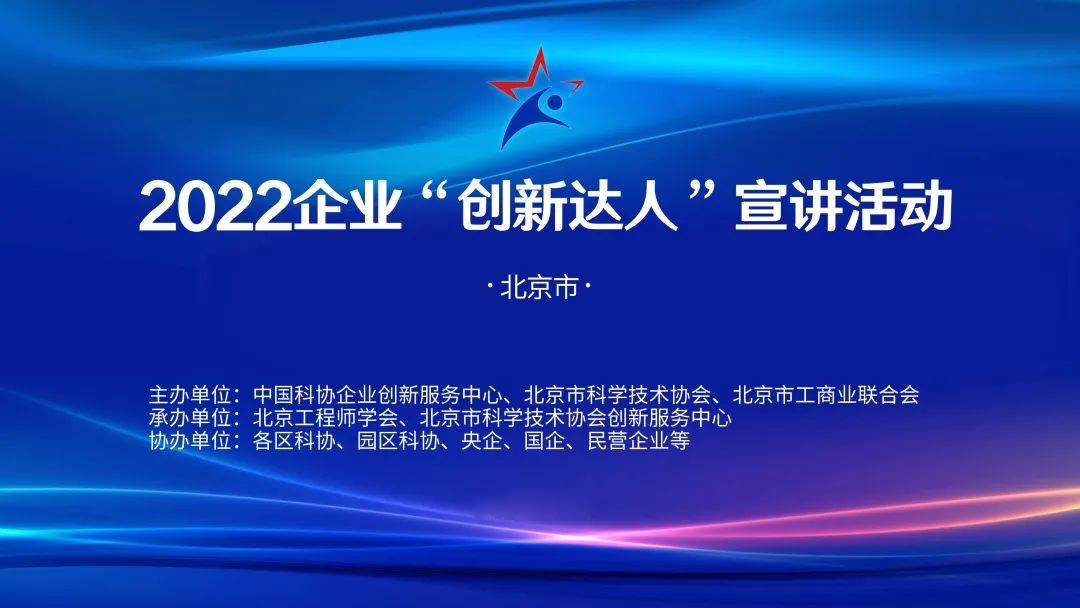 2022企业“创新达人”宣讲活动

·北京市·

主办单位：中国科协企业创新服务中心、北京市科学技术协会、北京市工商业联合会
承办单位：北京工程师学会、北京市科学技术协会创新服务中心
协办单位：各区科协、园区科协、央企、国企、民营企业等